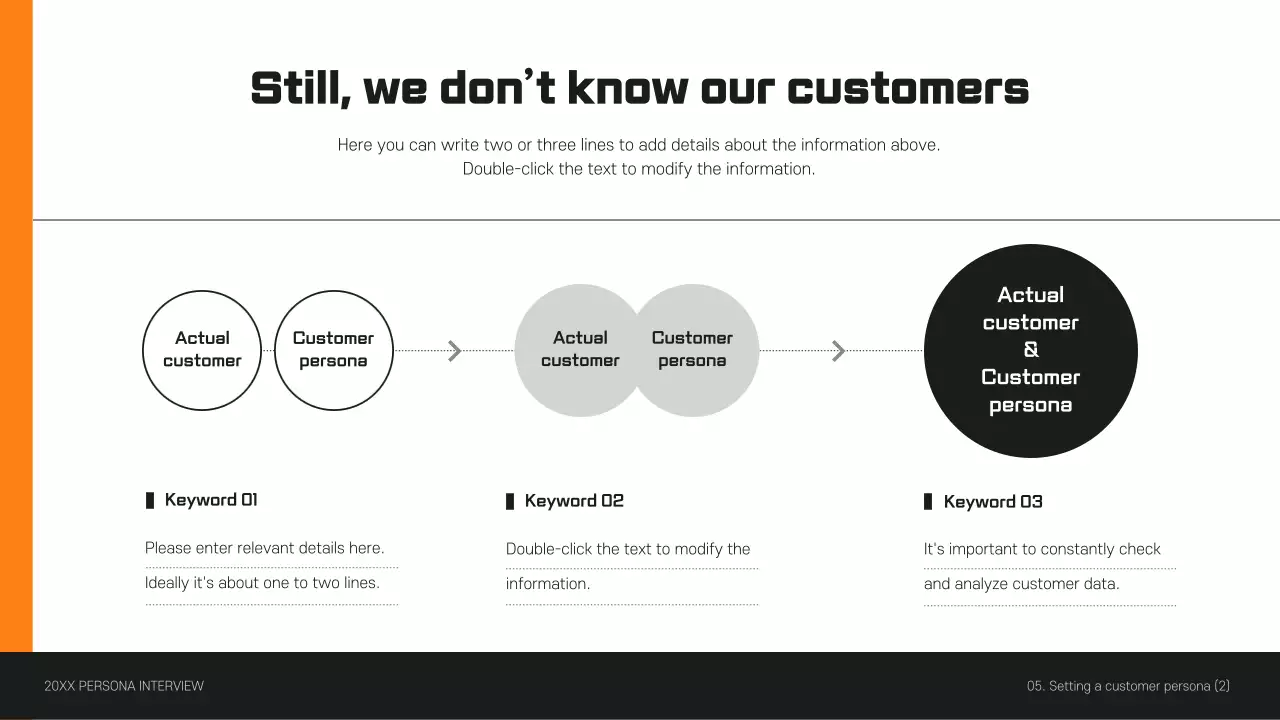 Still, we don't know our customers

Here you can write two or three lines to add details about the information above. Double-click the text to modify the information.

Actual customer

Customer persona

Actual customer

Customer persona

Actual customer & Customer persona

Keyword 01

Please enter relevant details here. Ideally it's about one to two lines.

Keyword 02

Double-click the text to modify the information.

Keyword 03

It's important to constantly check and analyze customer data.

20XX PERSONA INTERVIEW

05. Setting a customer persona (2)